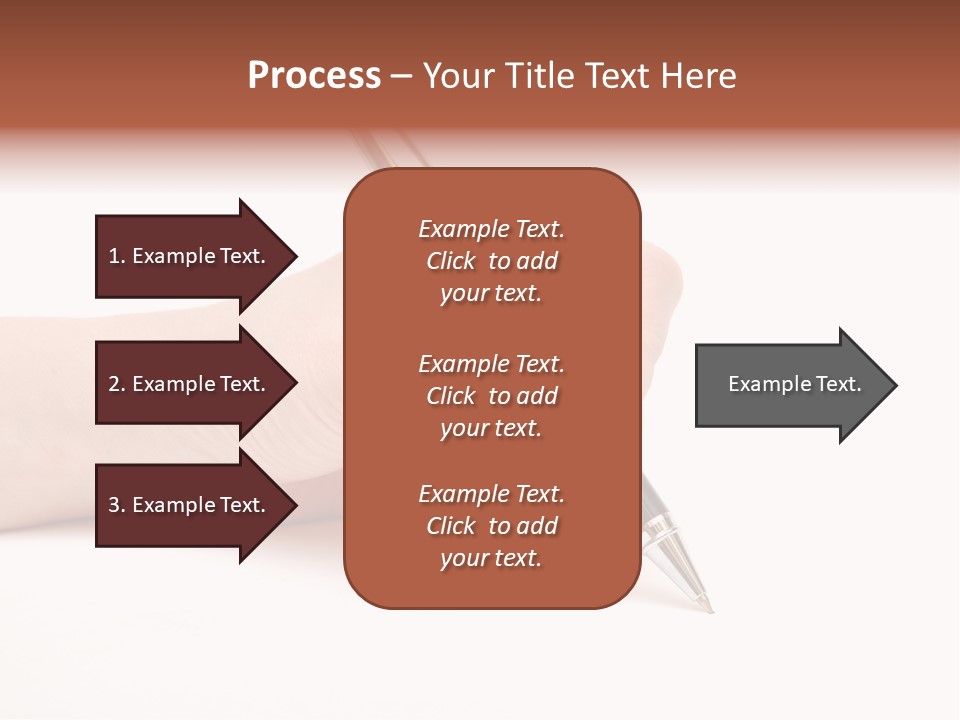 Process – Your Title Text Here

1. Example Text.

2. Example Text.

3. Example Text.

Example Text. Click to add your text.

Example Text. Click to add your text.

Example Text. Click to add your text.

Example Text.